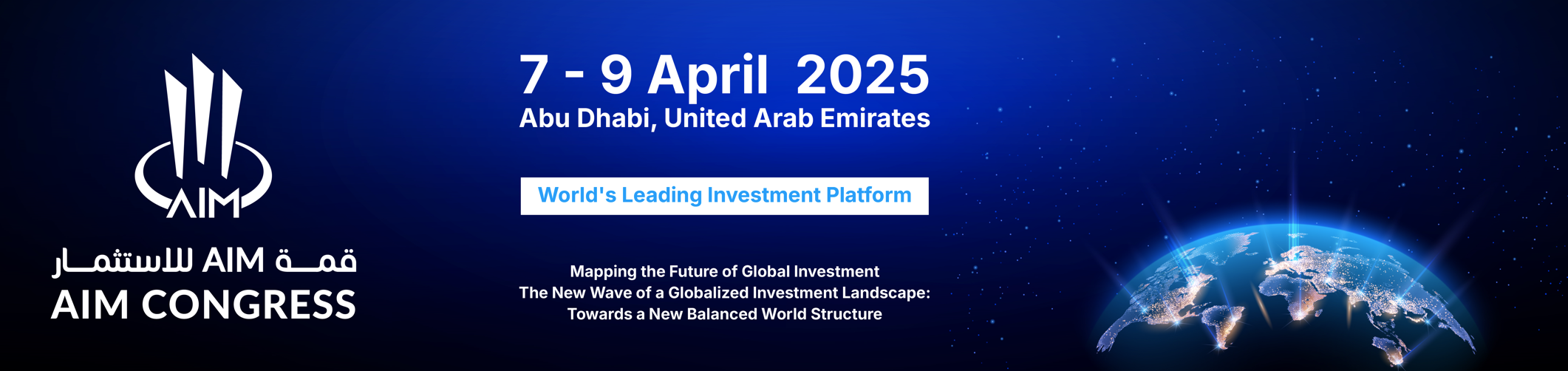 AIM

قمة AIM للاستثمار
AIM CONGRESS

7 - 9 April 2025
Abu Dhabi, United Arab Emirates

World's Leading Investment Platform

Mapping the Future of Global Investment
The New Wave of a Globalized Investment Landscape:
Towards a New Balanced World Structure